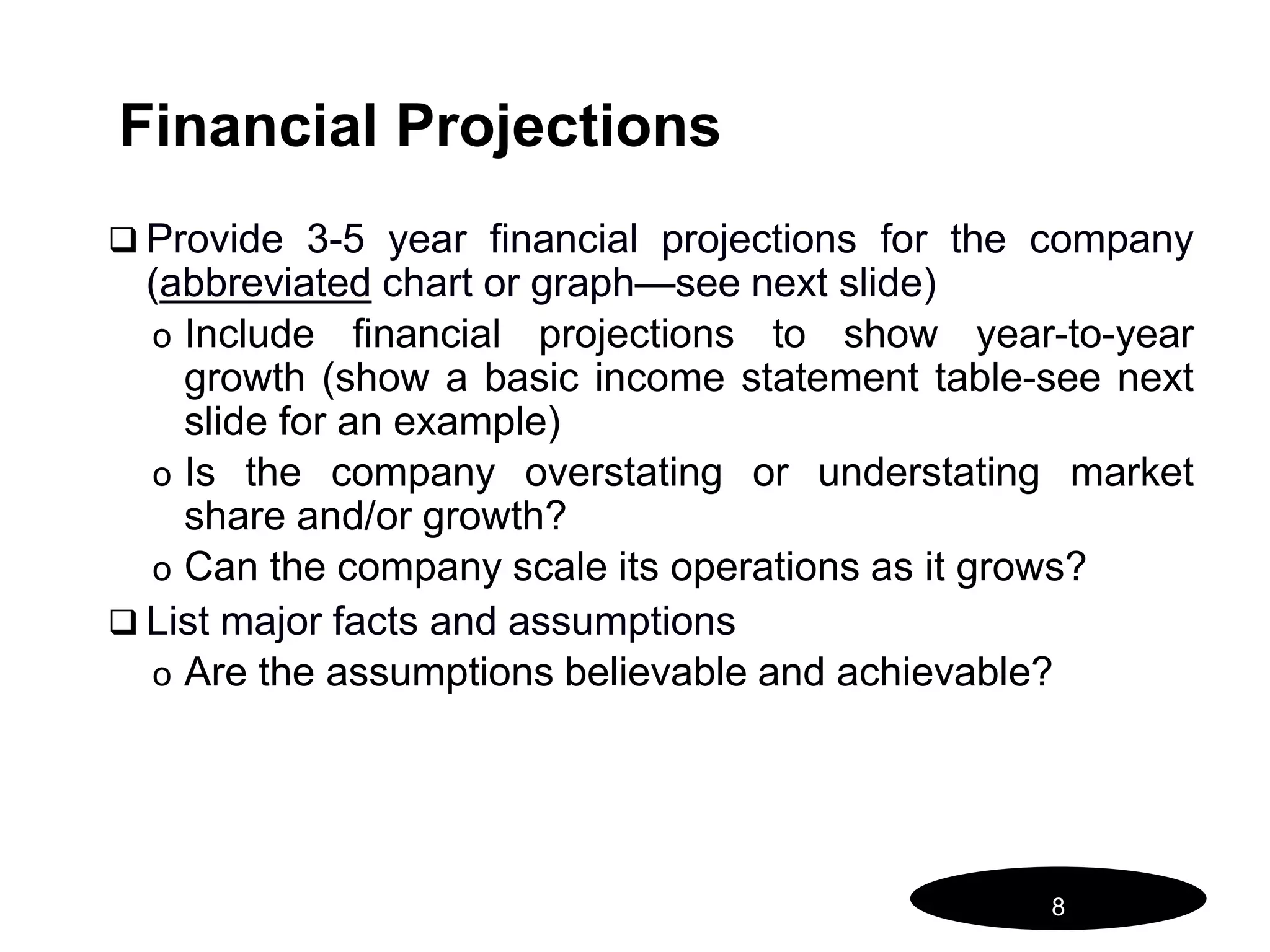 Financial Projections

❑ Provide 3-5 year financial projections for the company (abbreviated chart or graph—see next slide)

o Include financial projections to show year-to-year growth (show a basic income statement table-see next slide for an example)

o Is the company overstating or understating market share and/or growth?

o Can the company scale its operations as it grows?

❑ List major facts and assumptions

o Are the assumptions believable and achievable?

8